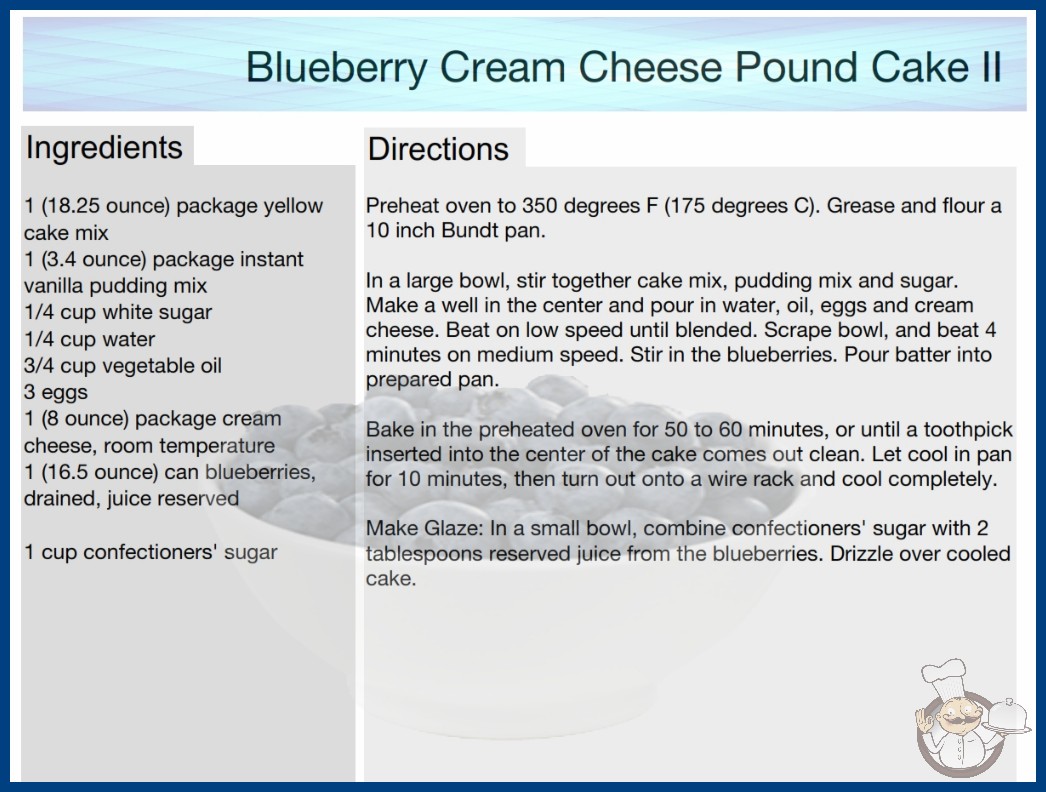 Blueberry Cream Cheese Pound Cake II

Ingredients

1 (18.25 ounce) package yellow cake mix
1 (3.4 ounce) package instant vanilla pudding mix
1/4 cup white sugar
1/4 cup water
3/4 cup vegetable oil
3 eggs
1 (8 ounce) package cream cheese, room temperature
1 (16.5 ounce) can blueberries, drained, juice reserved

1 cup confectioners' sugar

Directions

Preheat oven to 350 degrees F (175 degrees C). Grease and flour a 10 inch Bundt pan.

In a large bowl, stir together cake mix, pudding mix and sugar. Make a well in the center and pour in water, oil, eggs and cream cheese. Beat on low speed until blended. Scrape bowl, and beat 4 minutes on medium speed. Stir in the blueberries. Pour batter into prepared pan.

Bake in the preheated oven for 50 to 60 minutes, or until a toothpick inserted into the center of the cake comes out clean. Let cool in pan for 10 minutes, then turn out onto a wire rack and cool completely.

Make Glaze: In a small bowl, combine confectioners' sugar with 2 tablespoons reserved juice from the blueberries. Drizzle over cooled cake.